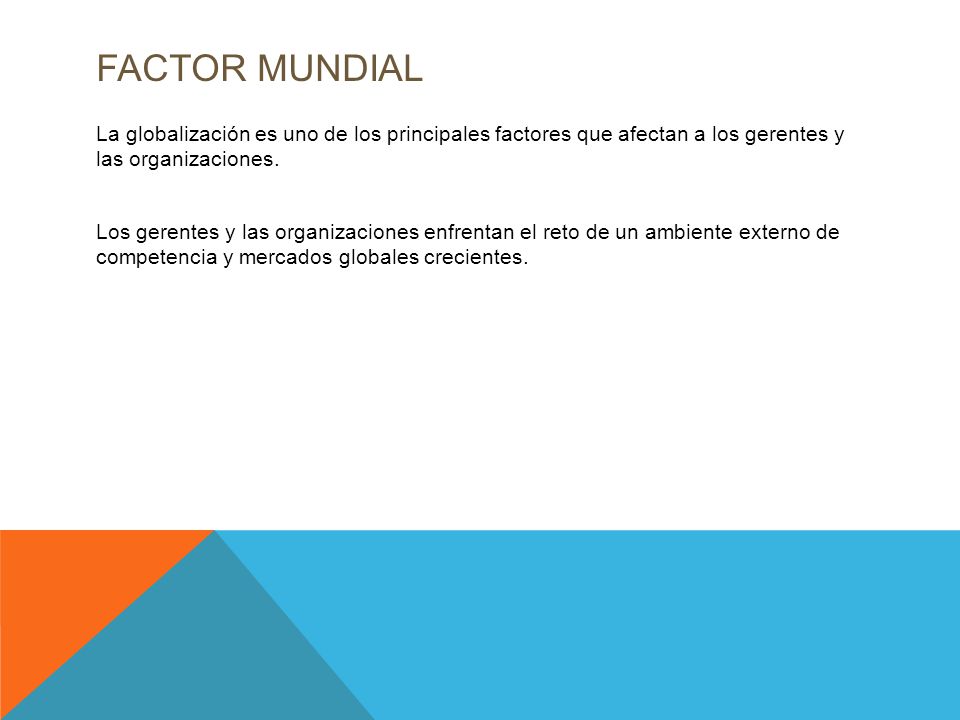 FACTOR MUNDIAL

La globalización es uno de los principales factores que afectan a los gerentes y las organizaciones.

Los gerentes y las organizaciones enfrentan el reto de un ambiente externo de competencia y mercados globales crecientes.